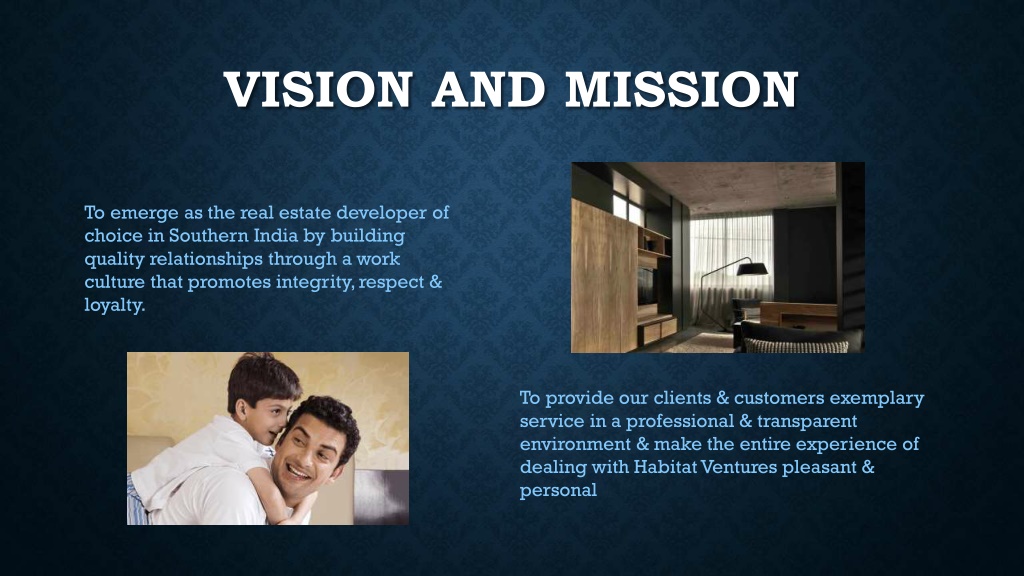 VISION AND MISSION

To emerge as the real estate developer of choice in Southern India by building quality relationships through a work culture that promotes integrity, respect & loyalty.

To provide our clients & customers exemplary service in a professional & transparent environment & make the entire experience of dealing with Habitat Ventures pleasant & personal